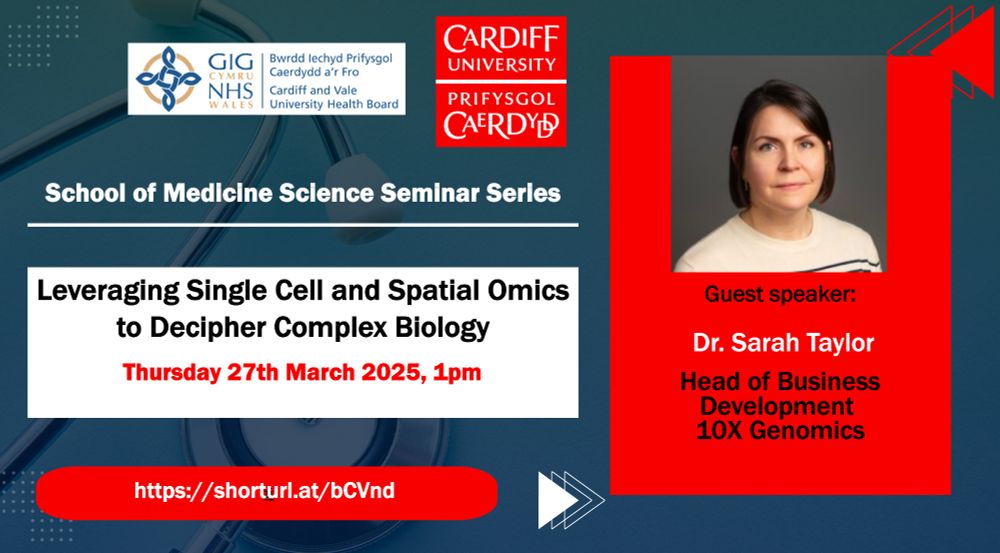 GIG CYMRU NHS WALES

Bwrdd Iechyd Prifysgol Caerdydd a'r Fro

Cardiff and Vale University Health Board

CARDIFF UNIVERSITY

PRIFYSGOL CAERDYDD

School of Medicine Science Seminar Series

Leveraging Single Cell and Spatial Omics to Decipher Complex Biology

Thursday 27th March 2025, 1pm

https://shorturl.at/bCVnd

Guest speaker:

Dr. Sarah Taylor

Head of Business Development 10X Genomics